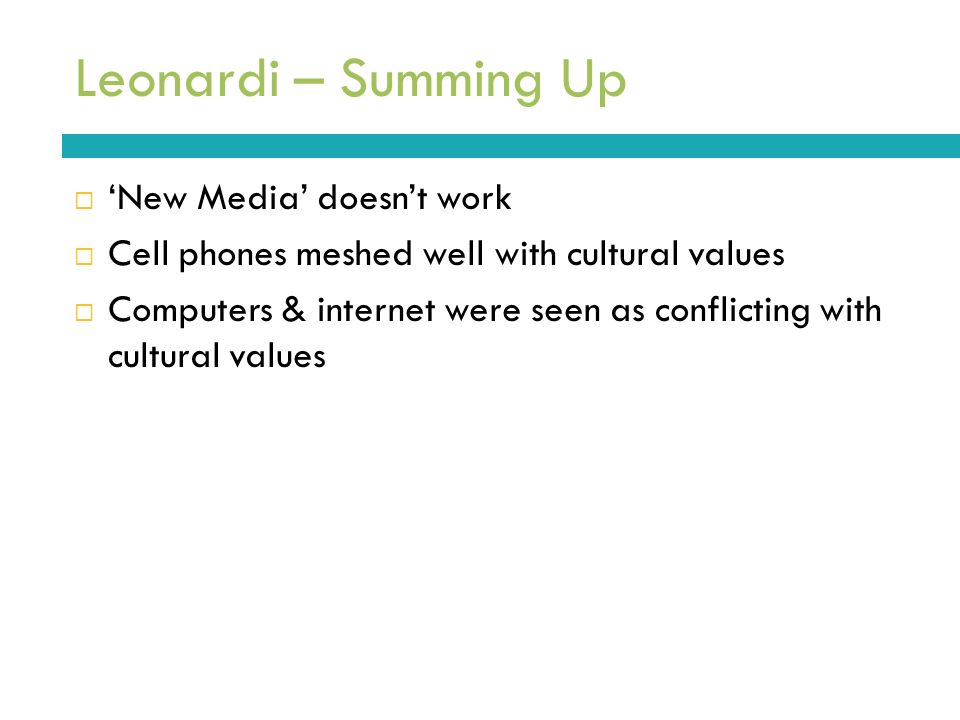 Leonardi – Summing Up

□ ‘New Media’ doesn’t work

□ Cell phones meshed well with cultural values

□ Computers & internet were seen as conflicting with cultural values